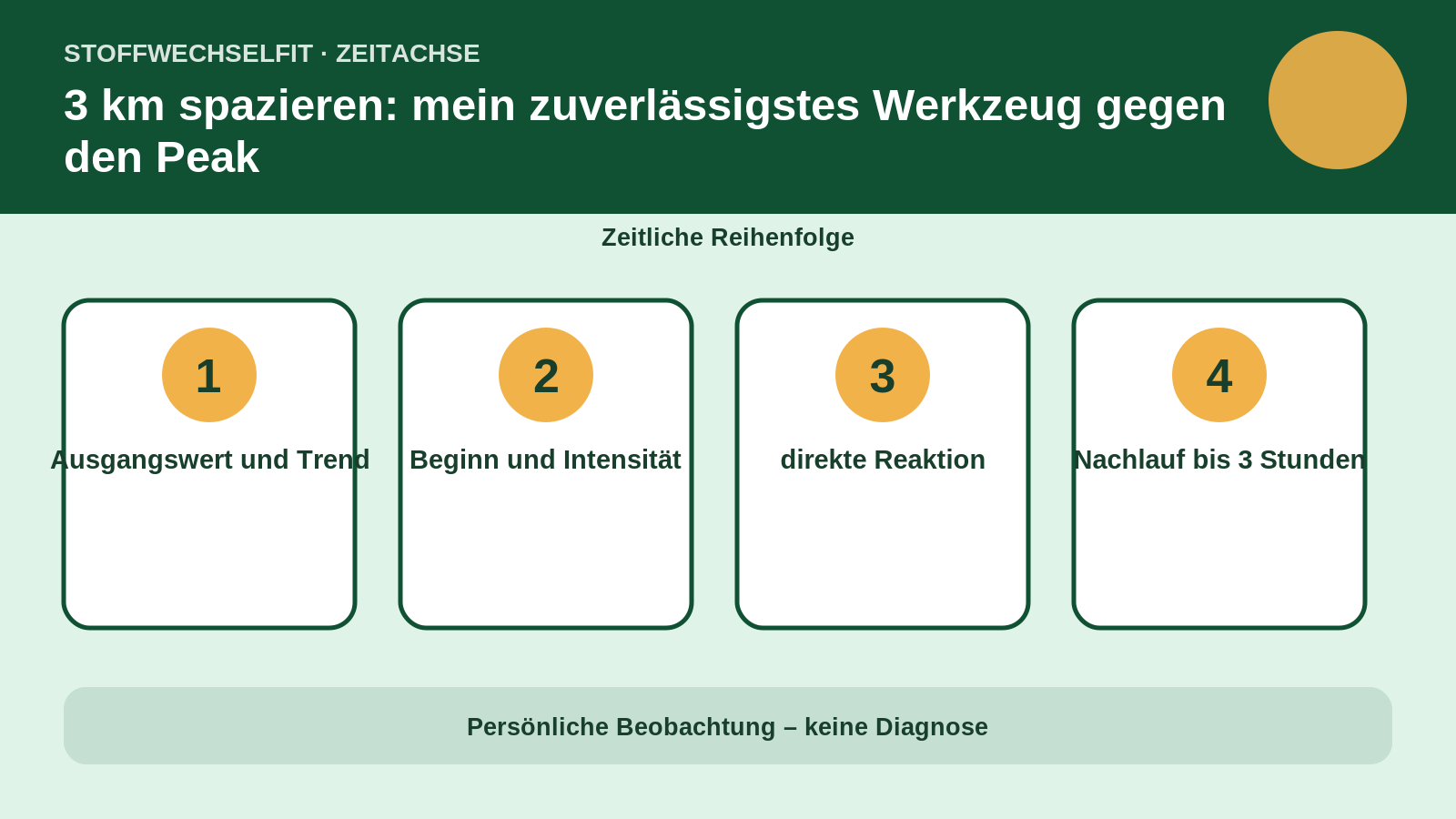 STOFFWECHSELFIT · ZEITACHSE

3 km spazieren: mein zuverlässigstes Werkzeug gegen den Peak

Zeitliche Reihenfolge

1

Ausgangswert und Trend

2

Beginn und Intensität

3

direkte Reaktion

4

Nachlauf bis 3 Stunden

Persönliche Beobachtung – keine Diagnose